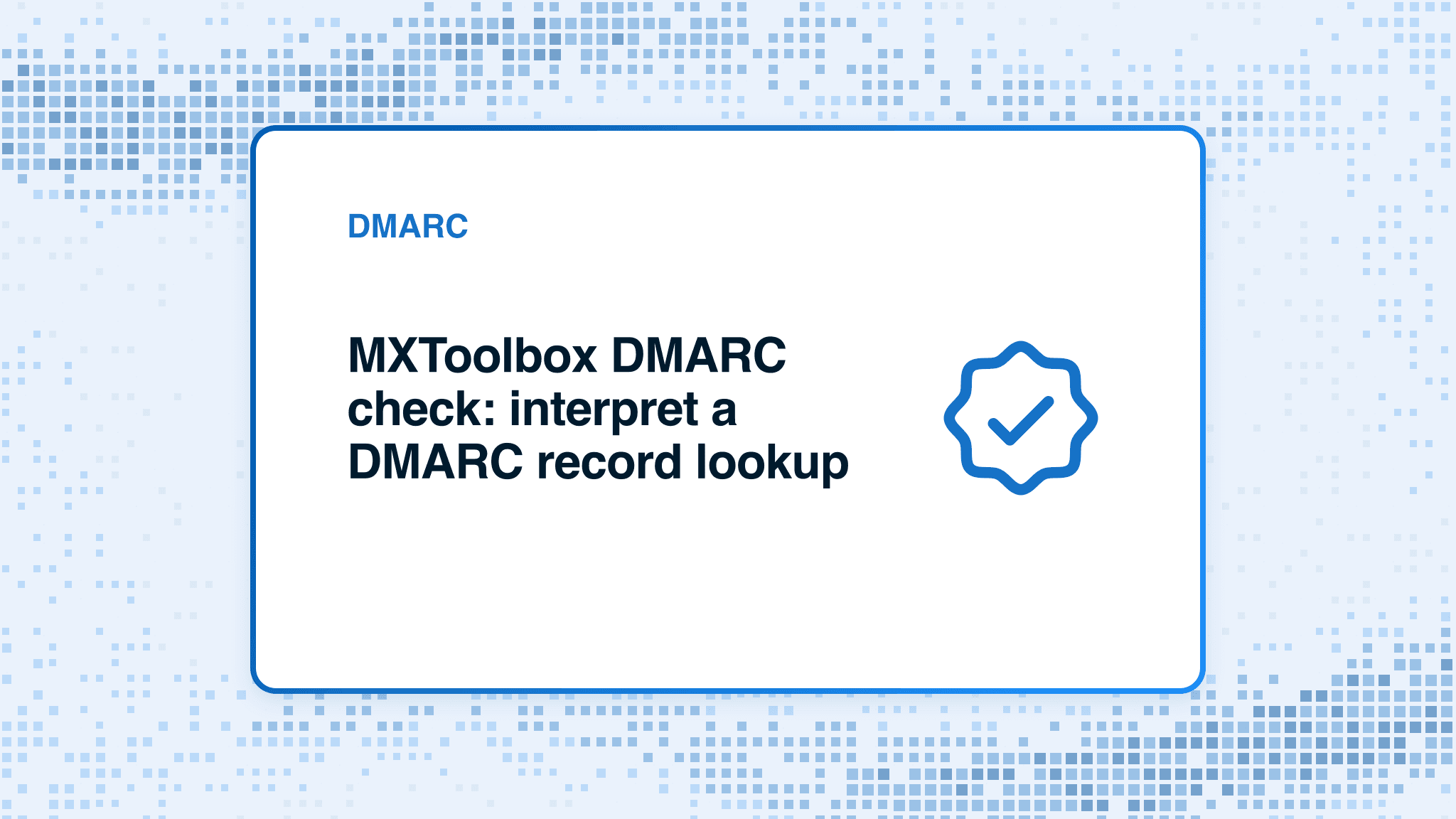 DMARC

MXToolbox DMARC check: interpret a DMARC record lookup